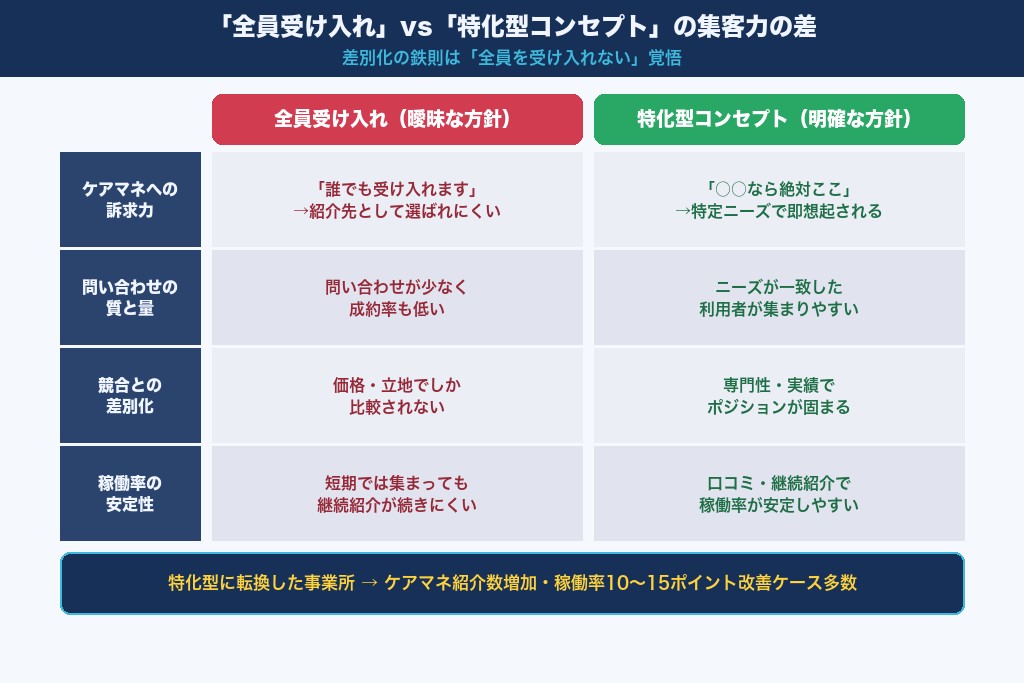 「全員受け入れ」vs「特化型コンセプト」の集客力の差

差別化の鉄則は「全員を受け入れない」覚悟

| | 全員受け入れ（曖昧な方針） | 特化型コンセプト（明確な方針） |
|---|---|---|
| ケアマネへの訴求力 | 「誰でも受け入れます」→紹介先として選ばれにくい | 「○○なら絶対ここ」→特定ニーズで即想起される |
| 問い合わせの質と量 | 問い合わせが少なく成約率も低い | ニーズが一致した利用者が集まりやすい |
| 競合との差別化 | 価格・立地でしか比較されない | 専門性・実績でポジションが固まる |
| 稼働率の安定性 | 短期では集まっても継続紹介が続きにくい | 口コミ・継続紹介で稼働率が安定しやすい |

特化型に転換した事業所 → ケアマネ紹介数増加・稼働率10〜15ポイント改善ケース多数